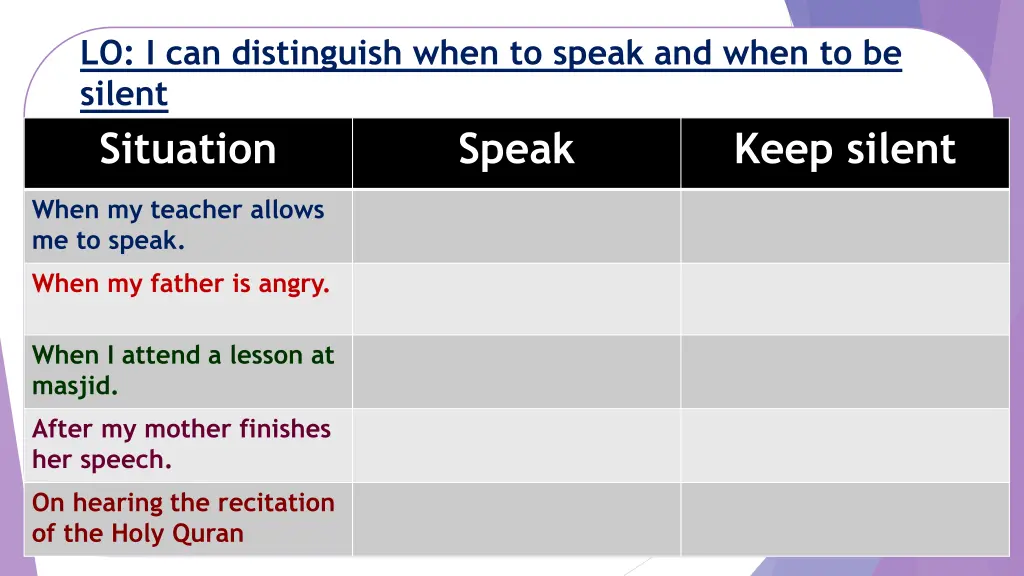 LO: I can distinguish when to speak and when to be silent

| Situation | Speak | Keep silent |
|---|---|---|
| When my teacher allows me to speak. | | |
| When my father is angry. | | |
| When I attend a lesson at masjid. | | |
| After my mother finishes her speech. | | |
| On hearing the recitation of the Holy Quran | | |